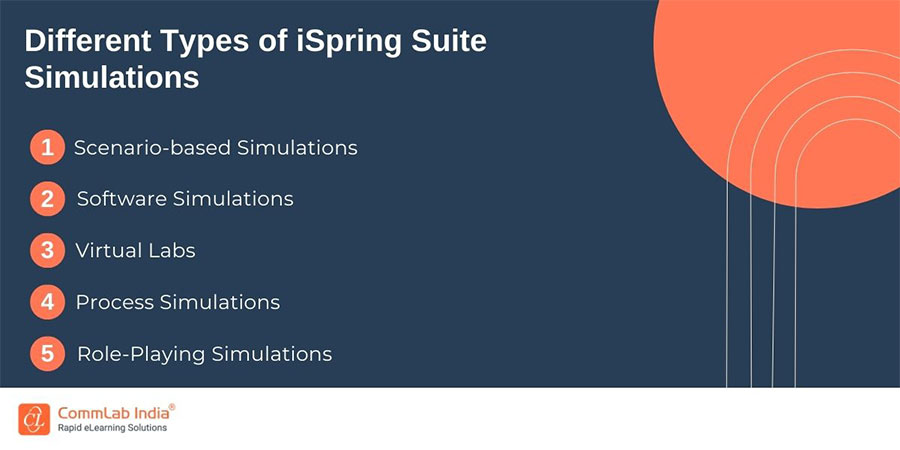 Different Types of iSpring Suite Simulations

1 Scenario-based Simulations

2 Software Simulations

3 Virtual Labs

4 Process Simulations

5 Role-Playing Simulations

CommLab India®
Rapid eLearning Solutions